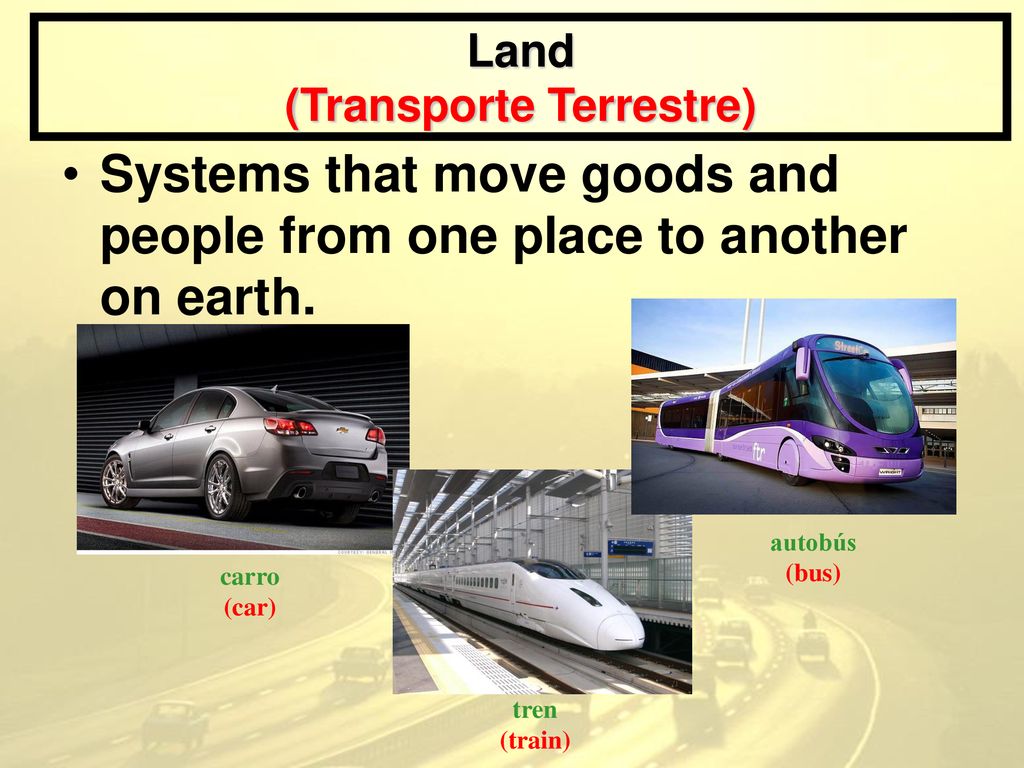 Land
(Transporte Terrestre)

• Systems that move goods and people from one place to another on earth.

carro
(car)

tren
(train)

autobús
(bus)